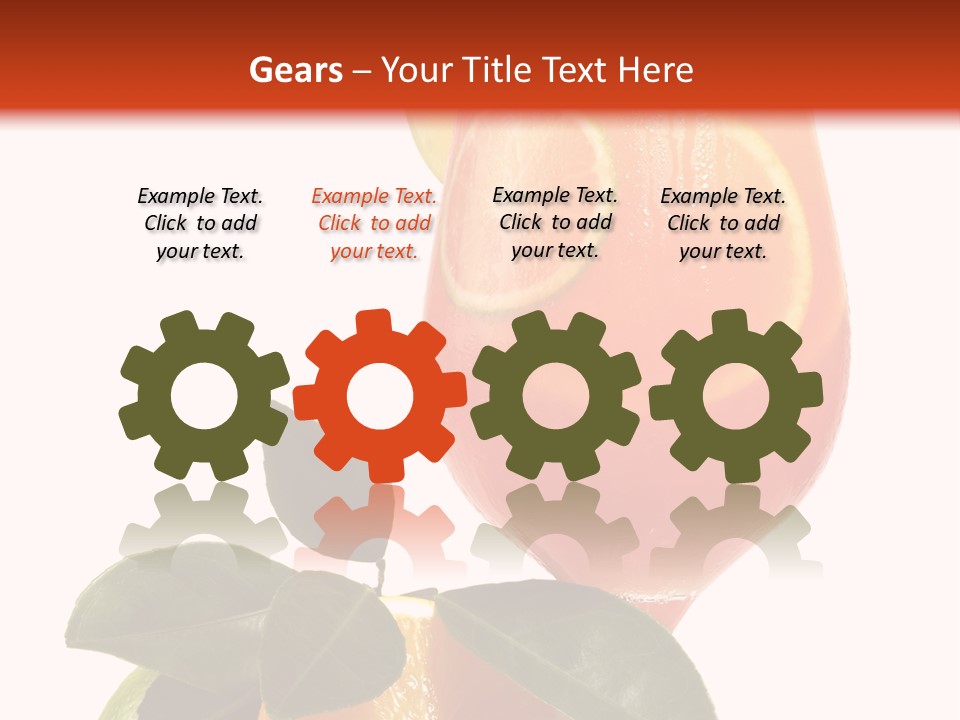 Gears – Your Title Text Here

Example Text. Click to add your text.

Example Text. Click to add your text.

Example Text. Click to add your text.

Example Text. Click to add your text.